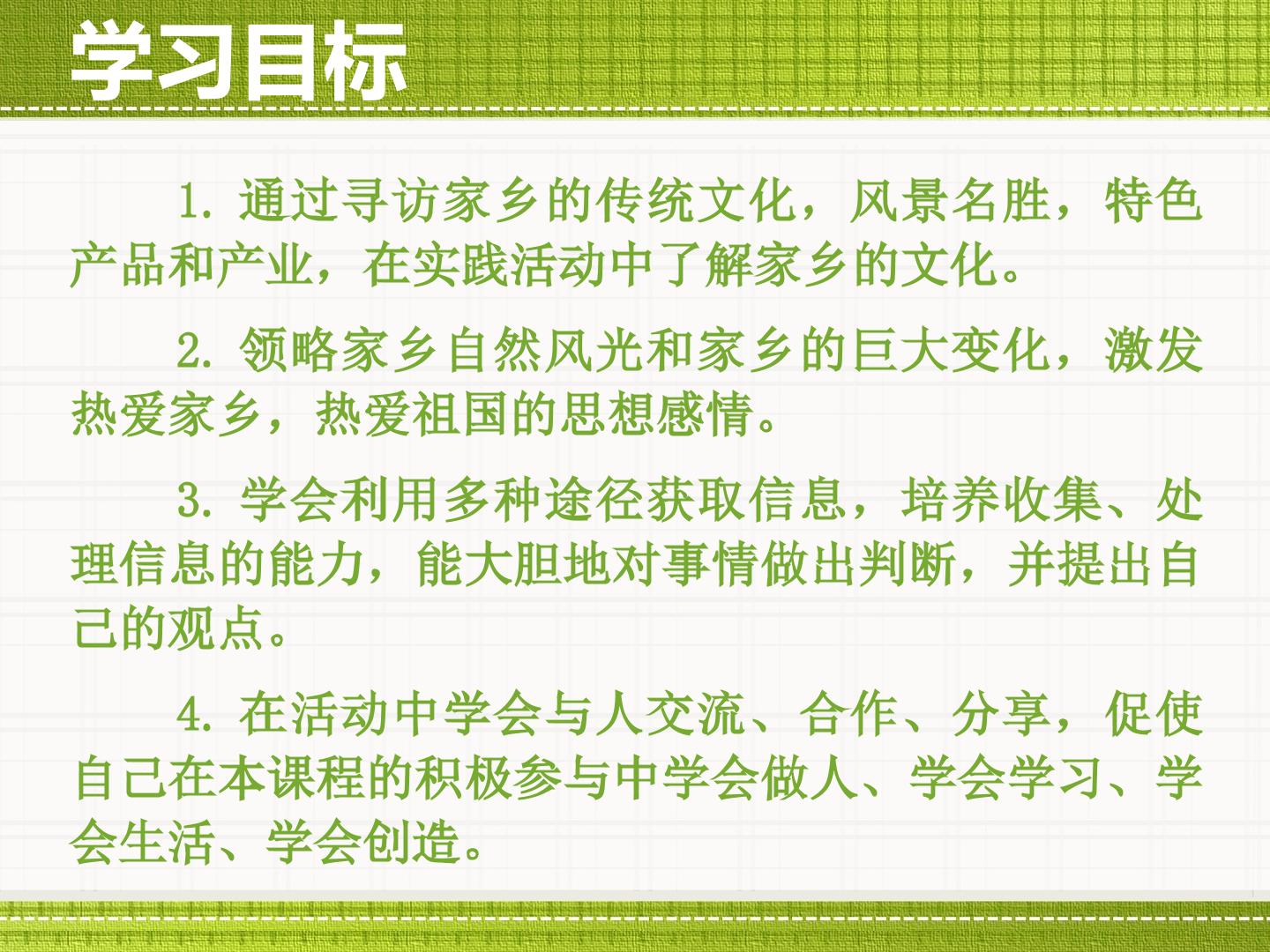 学习目标

1. 通过寻访家乡的传统文化，风景名胜，特色产品和产业，在实践活动中了解家乡的文化。

2. 领略家乡自然风光和家乡的巨大变化，激发热爱家乡，热爱祖国的思想感情。

3. 学会利用多种途径获取信息，培养收集、处理信息的能力，能大胆地对事情做出判断，并提出自己的观点。

4. 在活动中学会与人交流、合作、分享，促使自己在本课程的积极参与中学会做人、学会学习、学会生活、学会创造。